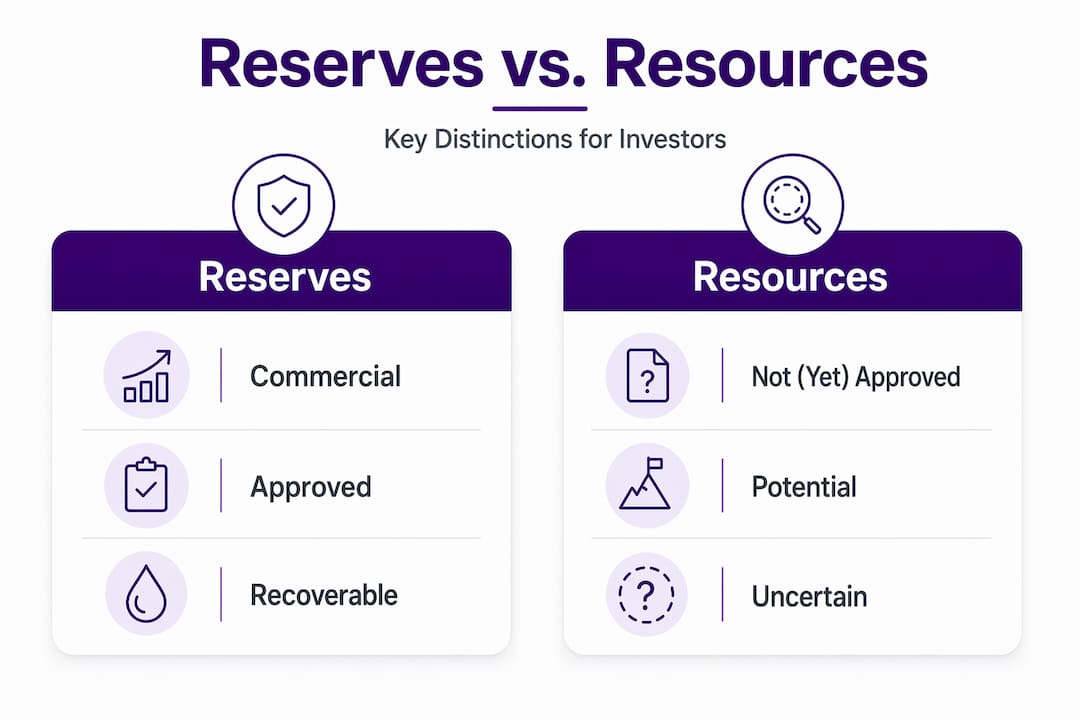 Reserves vs. Resources

Key Distinctions for Investors

Reserves

Commercial

Approved

Recoverable

Resources

Not (Yet) Approved

Potential

Uncertain